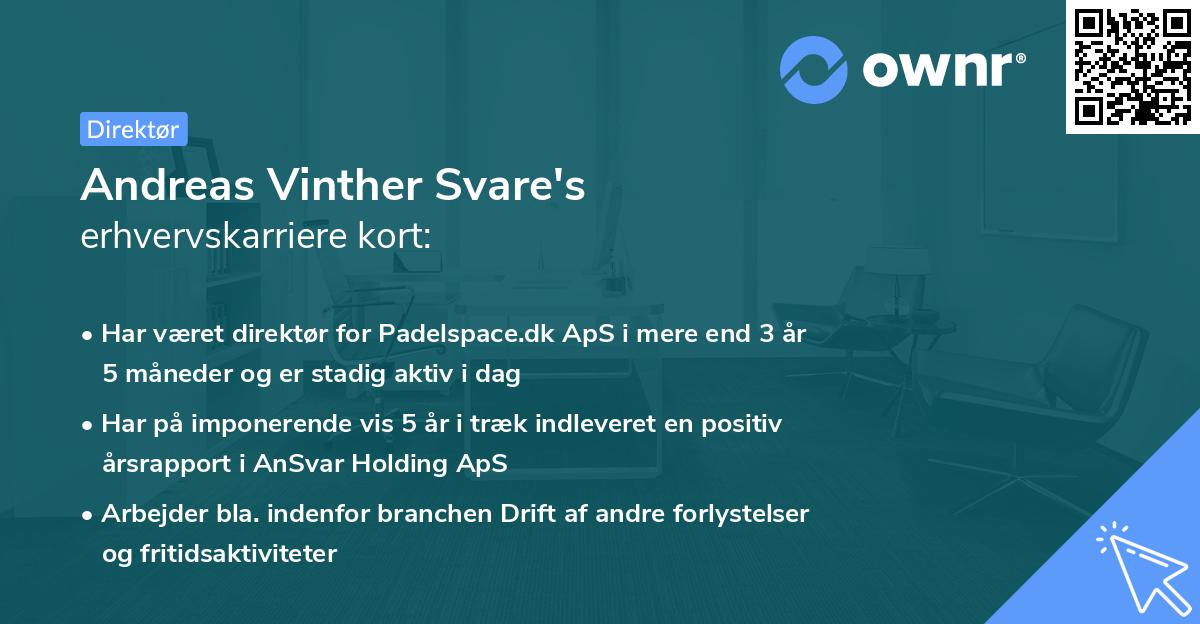 ownr®

Direktør

Andreas Vinther Svare's
erhvervskarriere kort:

• Har været direktør for Padelspace.dk ApS i mere end 3 år 5 måneder og er stadig aktiv i dag

• Har på imponerende vis 5 år i træk indleveret en positiv årsrapport i AnSvar Holding ApS

• Arbejder bla. indenfor branchen Drift af andre forlystelser og fritidsaktiviteter